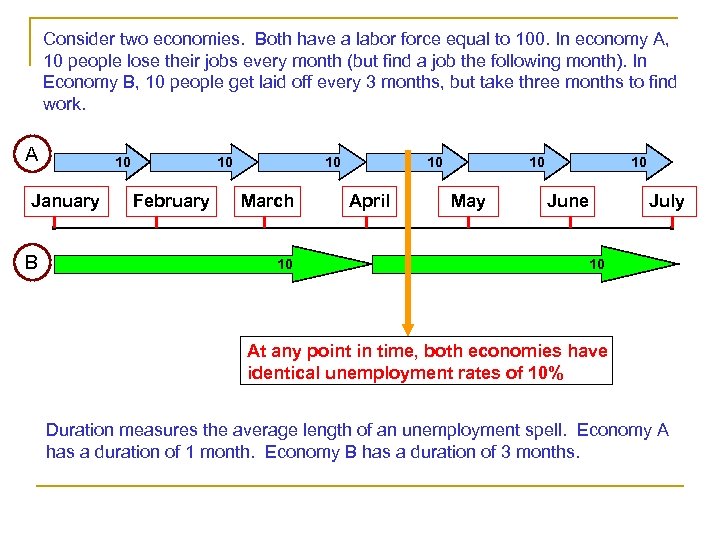 Consider two economies. Both have a labor force equal to 100. In economy A, 10 people lose their jobs every month (but find a job the following month). In Economy B, 10 people get laid off every 3 months, but take three months to find work.

A

10 10 10 10 10 10

January February March April May June July

B

10 10

At any point in time, both economies have identical unemployment rates of 10%

Duration measures the average length of an unemployment spell. Economy A has a duration of 1 month. Economy B has a duration of 3 months.